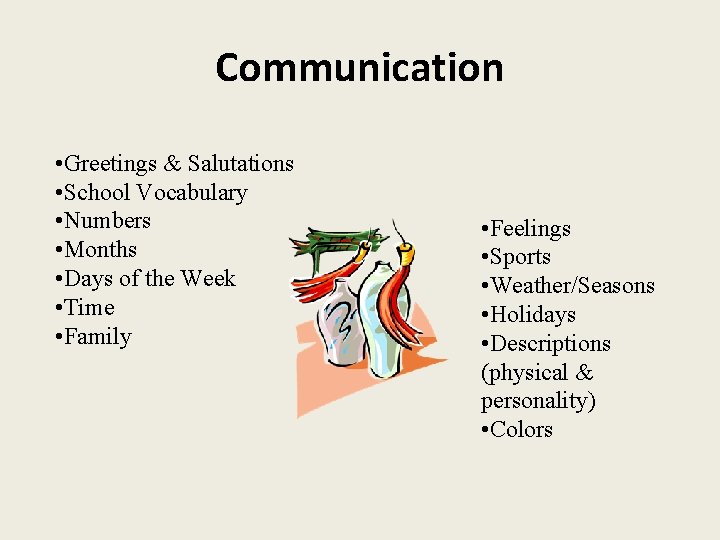 Communication

•Greetings & Salutations
•School Vocabulary
•Numbers
•Months
•Days of the Week
•Time
•Family

•Feelings
•Sports
•Weather/Seasons
•Holidays
•Descriptions (physical & personality)
•Colors